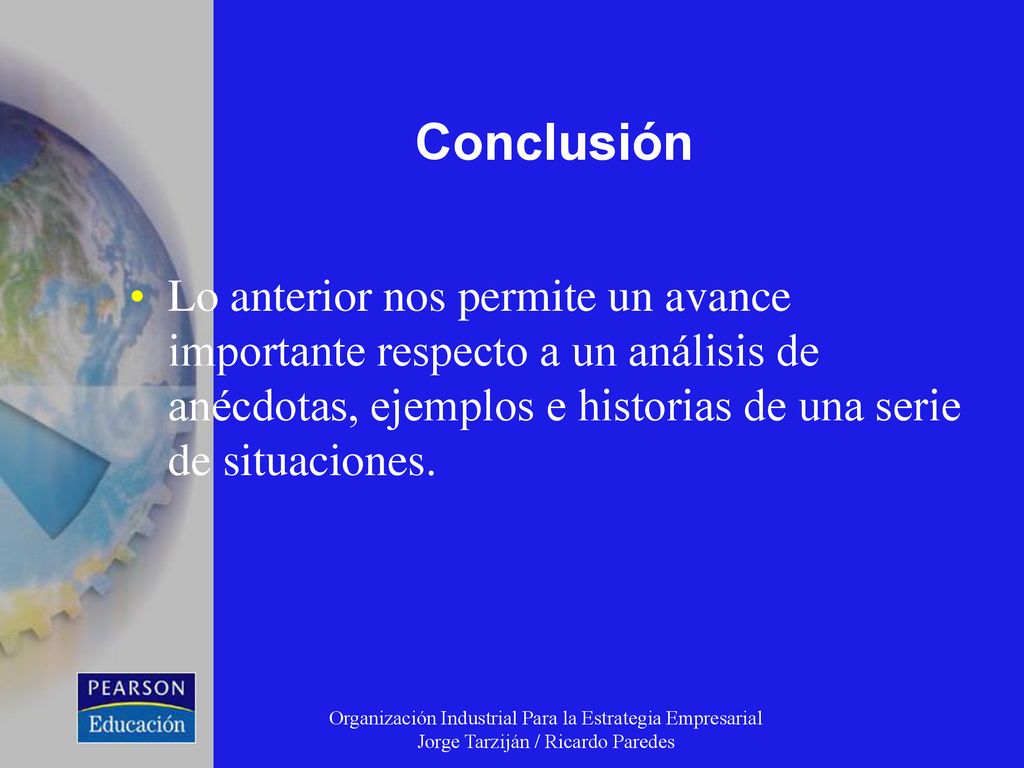 Conclusión

• Lo anterior nos permite un avance importante respecto a un análisis de anécdotas, ejemplos e historias de una serie de situaciones.

PEARSON
Educación

Organización Industrial Para la Estrategia Empresarial
Jorge Tarziján / Ricardo Paredes